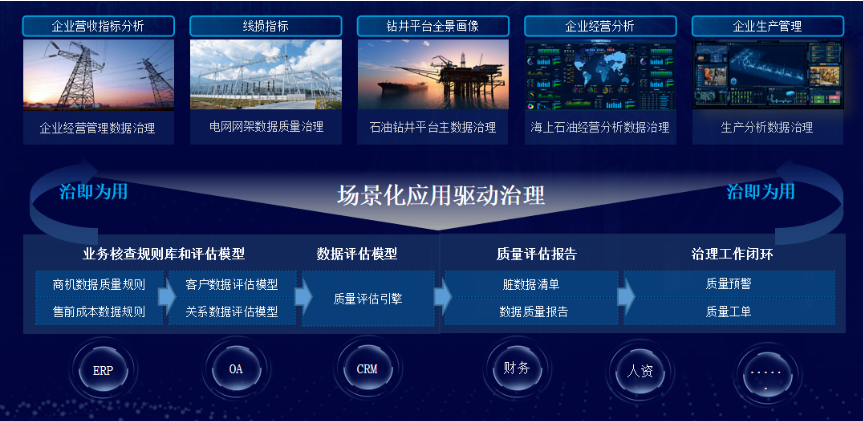 企业营收指标分析

企业经营管理数据治理

线损指标

电网网架数据质量治理

钻井平台全景画像

石油钻井平台主数据治理

企业经营分析

海上石油经营分析数据治理

企业生产管理

生产分析数据治理

治即为用

场景化应用驱动治理

治即为用

业务核查规则库和评估模型

商机数据质量规则

售前成本数据规则

客户数据评估模型

关系数据评估模型

数据评估模型

质量评估引擎

质量评估报告

脏数据清单

数据质量报告

治理工作闭环

质量预警

质量工单

ERP

OA

CRM

财务

人资

.....